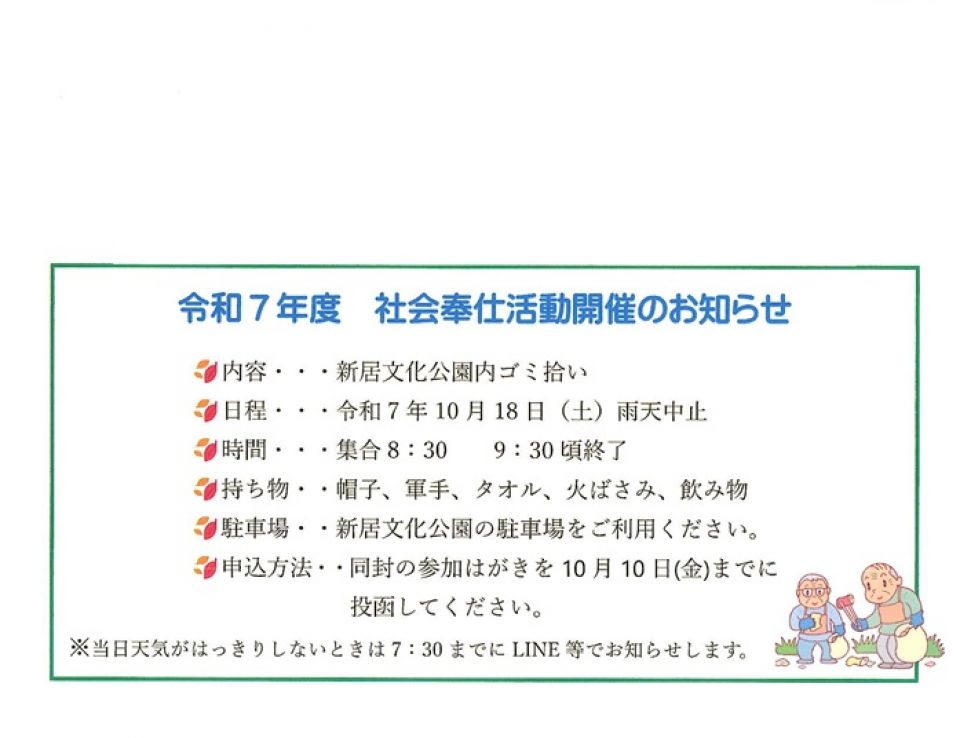 令和７年度　社会奉仕活動開催のお知らせ

内容・・・新居文化公園内ゴミ拾い
日程・・・令和７年 10 月 18 日（土）雨天中止
時間・・・集合 8：30　　9：30 頃終了
持ち物・・帽子、軍手、タオル、火ばさみ、飲み物
駐車場・・新居文化公園の駐車場をご利用ください。
申込方法・・同封の参加はがきを 10 月 10 日(金)までに投函してください。

※当日天気がはっきりしないときは 7：30 までに LINE 等でお知らせします。